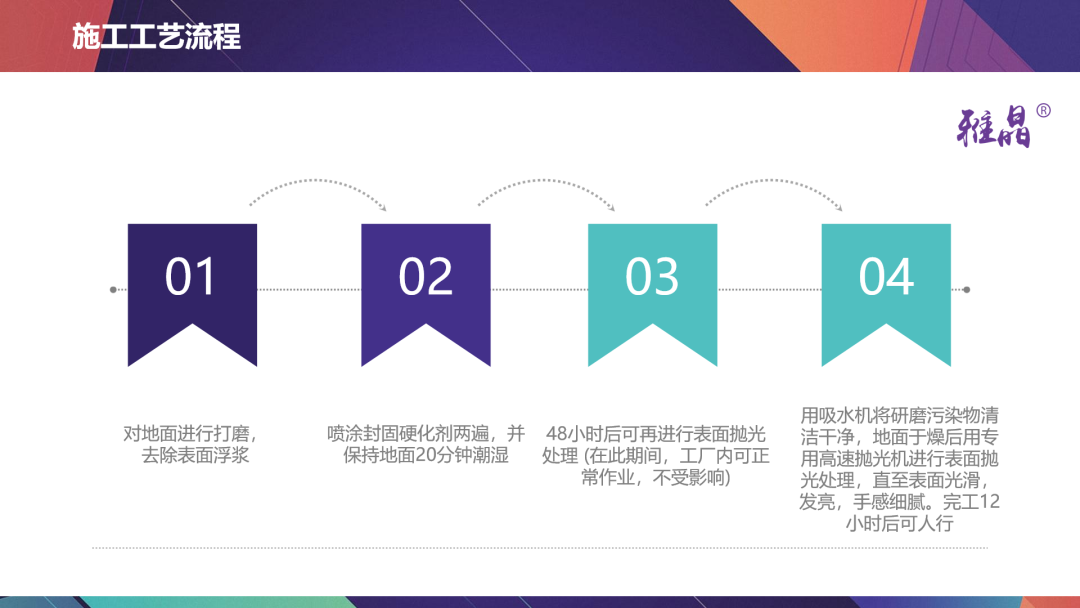 施工工艺流程

雅晶®

01

02

03

04

对地面进行打磨，去除表面浮浆

喷涂封固硬化剂两遍，并保持地面20分钟潮湿

48小时后可再进行表面抛光处理 (在此期间，工厂内可正常作业，不受影响)

用吸水机将研磨污染物清洁干净，地面于燥后用专用高速抛光机进行表面抛光处理，直至表面光滑，发亮，手感细腻。完工12小时后可人行